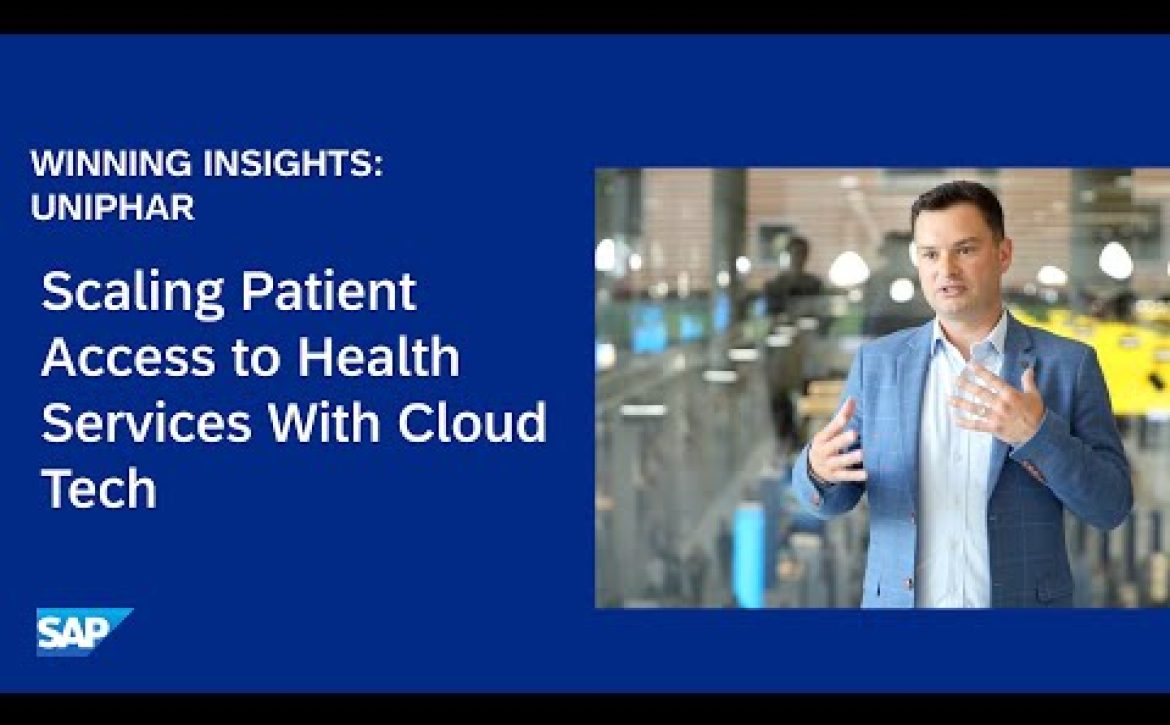 WINNING INSIGHTS:
UNIPHAR

Scaling Patient Access to Health Services With Cloud Tech

SAP